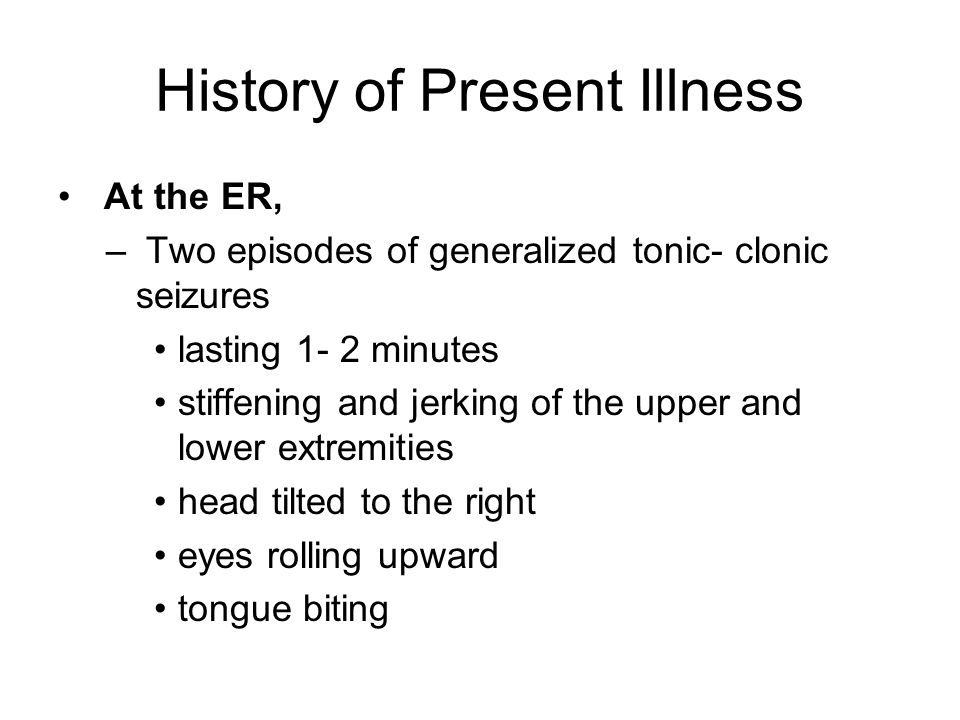 History of Present Illness

• At the ER,
– Two episodes of generalized tonic- clonic seizures
• lasting 1- 2 minutes
• stiffening and jerking of the upper and lower extremities
• head tilted to the right
• eyes rolling upward
• tongue biting